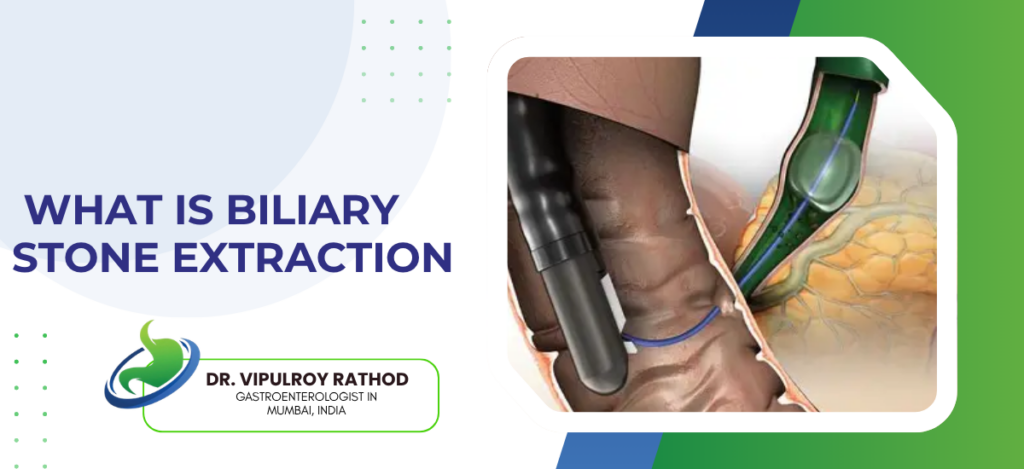 WHAT IS BILIARY STONE EXTRACTION

DR. VIPULROY RATHOD
GASTROENTEROLOGIST IN MUMBAI, INDIA